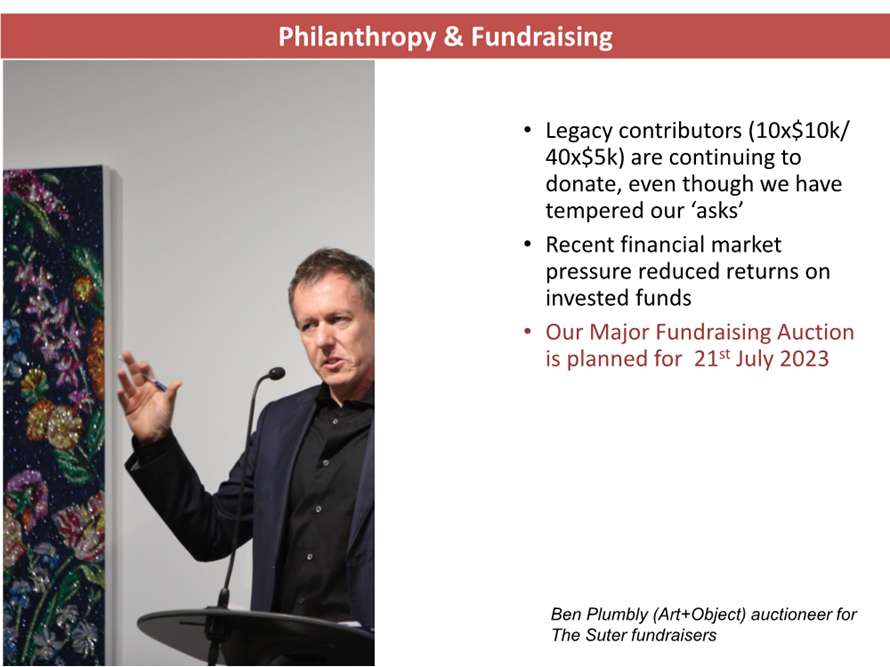 Philanthropy & Fundraising

• Legacy contributors (10x\$10k/ 40x\$5k) are continuing to donate, even though we have tempered our 'asks'

• Recent financial market pressure reduced returns on invested funds

• Our Major Fundraising Auction is planned for 21$^{st}$ July 2023

Ben Plumbly (Art+Object) auctioneer for The Suter fundraisers